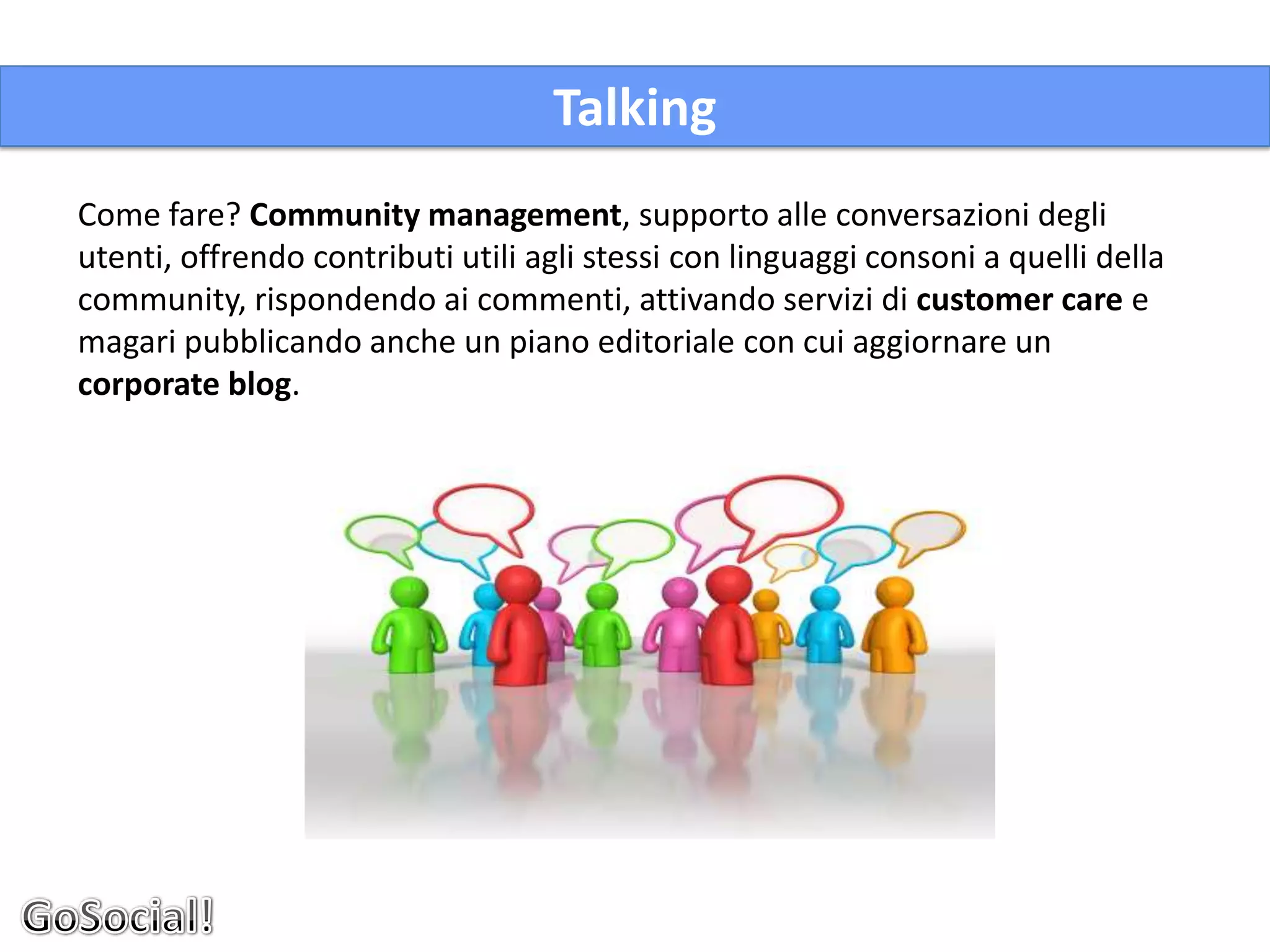 Talking

Come fare? Community management, supporto alle conversazioni degli utenti, offrendo contributi utili agli stessi con linguaggi consoni a quelli della community, rispondendo ai commenti, attivando servizi di customer care e magari pubblicando anche un piano editoriale con cui aggiornare un corporate blog.

GoSocial!